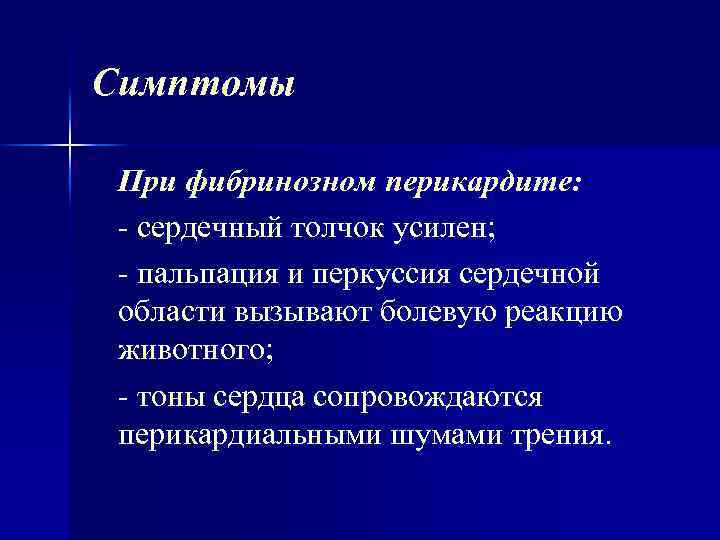 Симптомы

При фибринозном перикардите:

- сердечный толчок усилен;

- пальпация и перкуссия сердечной области вызывают болевую реакцию животного;

- тоны сердца сопровождаются перикардиальными шумами трения.